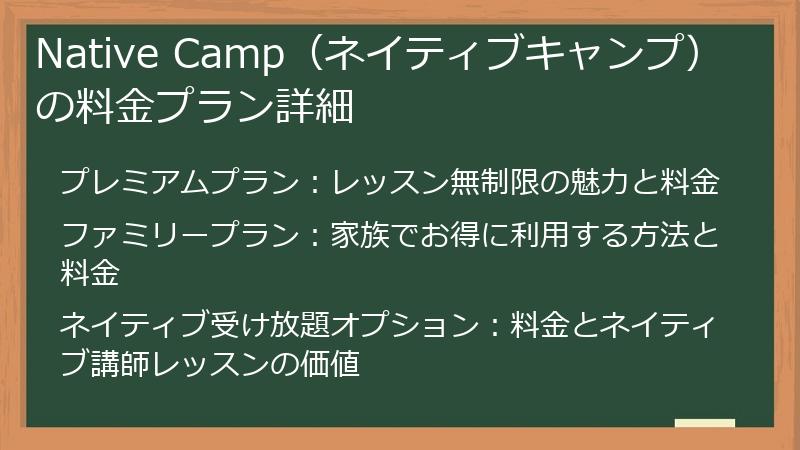 Native Camp（ネイティブキャンプ）の料金プラン詳細

プレミアムプラン：レッスン無制限の魅力と料金

ファミリープラン：家族でお得に利用する方法と料金

ネイティブ受け放題オプション：料金とネイティブ講師レッスンの価値